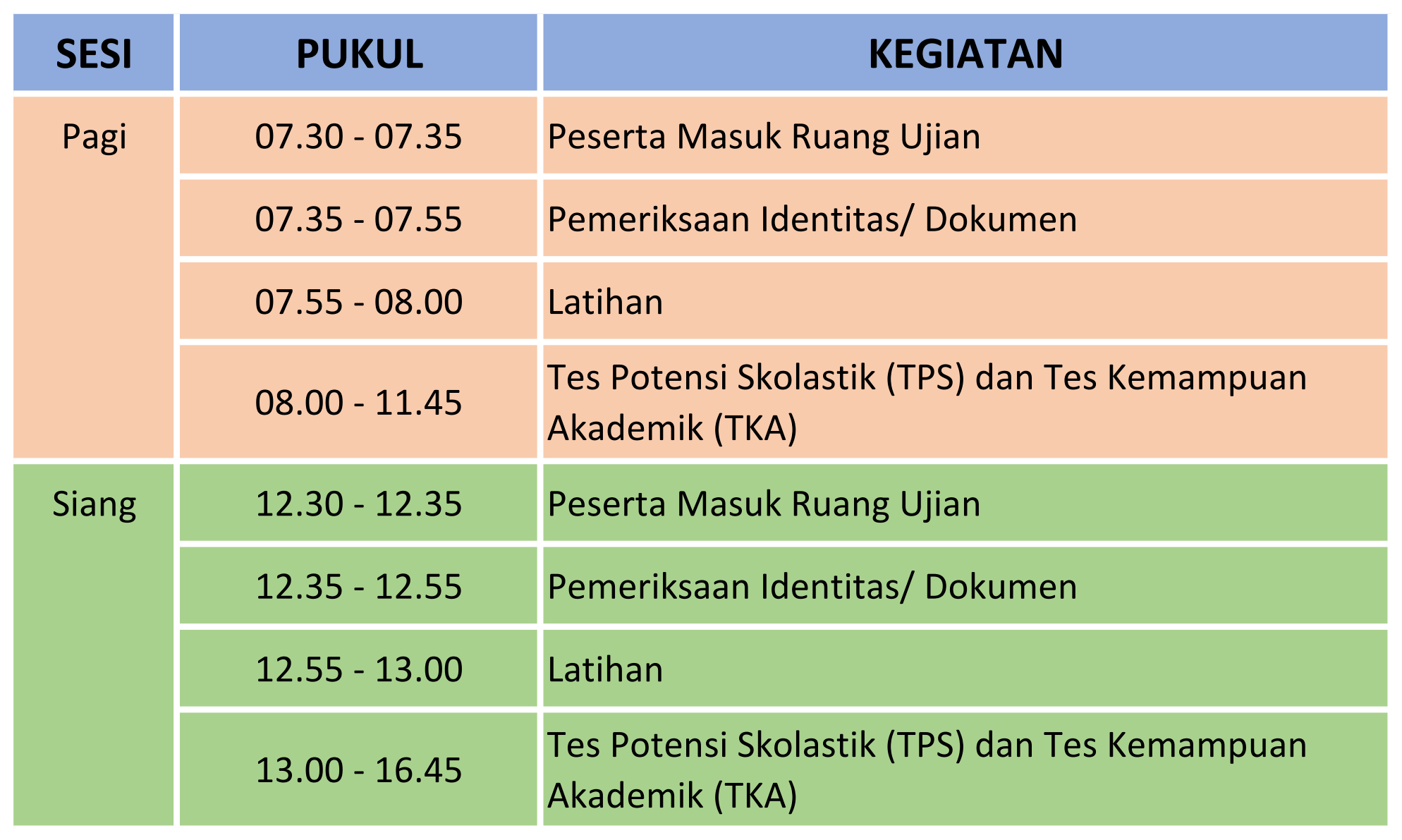 | SESI | PUKUL | KEGIATAN |
|---|---|---|
| Pagi | 07.30 - 07.35 | Peserta Masuk Ruang Ujian |
| | 07.35 - 07.55 | Pemeriksaan Identitas/ Dokumen |
| | 07.55 - 08.00 | Latihan |
| | 08.00 - 11.45 | Tes Potensi Skolastik (TPS) dan Tes Kemampuan Akademik (TKA) |
| Siang | 12.30 - 12.35 | Peserta Masuk Ruang Ujian |
| | 12.35 - 12.55 | Pemeriksaan Identitas/ Dokumen |
| | 12.55 - 13.00 | Latihan |
| | 13.00 - 16.45 | Tes Potensi Skolastik (TPS) dan Tes Kemampuan Akademik (TKA) |